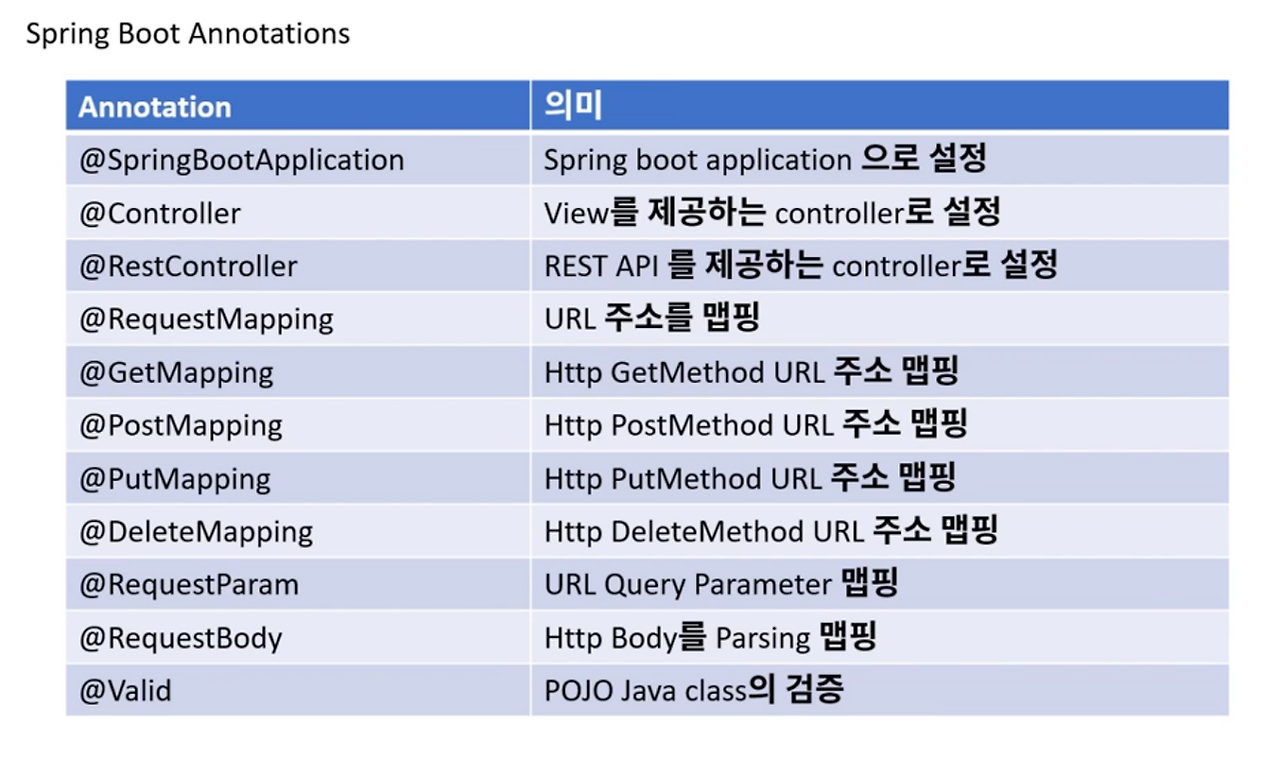 Spring Boot Annotations

| Annotation | 의미 |
|---|---|
| @SpringBootApplication | Spring boot application 으로 설정 |
| @Controller | View를 제공하는 controller로 설정 |
| @RestController | REST API 를 제공하는 controller로 설정 |
| @RequestMapping | URL 주소를 맵핑 |
| @GetMapping | Http GetMethod URL 주소 맵핑 |
| @PostMapping | Http PostMethod URL 주소 맵핑 |
| @PutMapping | Http PutMethod URL 주소 맵핑 |
| @DeleteMapping | Http DeleteMethod URL 주소 맵핑 |
| @RequestParam | URL Query Parameter 맵핑 |
| @RequestBody | Http Body를 Parsing 맵핑 |
| @Valid | POJO Java class의 검증 |